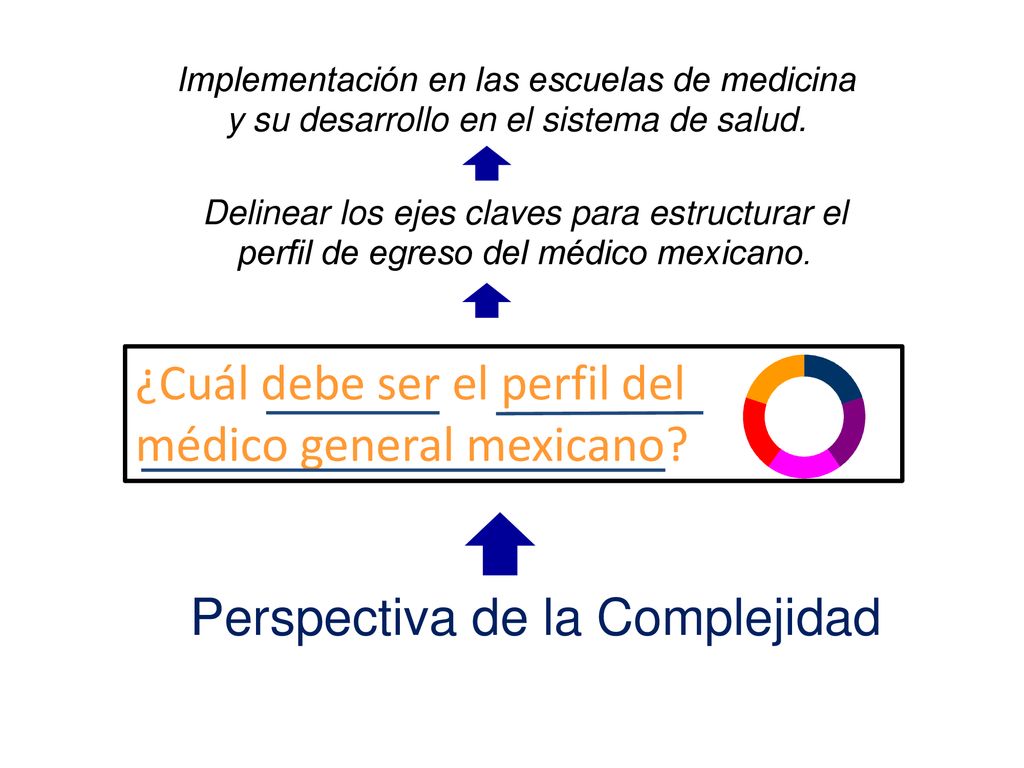 Implementación en las escuelas de medicina y su desarrollo en el sistema de salud.

Delinear los ejes claves para estructurar el perfil de egreso del médico mexicano.

¿Cuál debe ser el perfil del médico general mexicano?

Perspectiva de la Complejidad